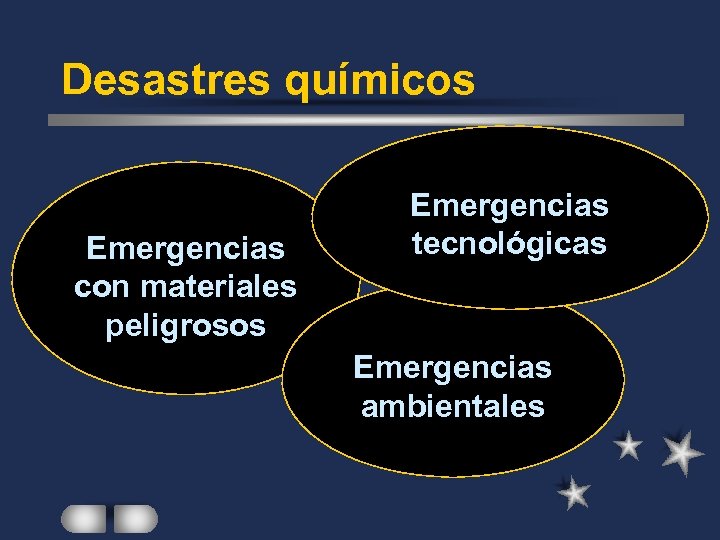 Desastres químicos

Emergencias con materiales peligrosos

Emergencias tecnológicas

Emergencias ambientales